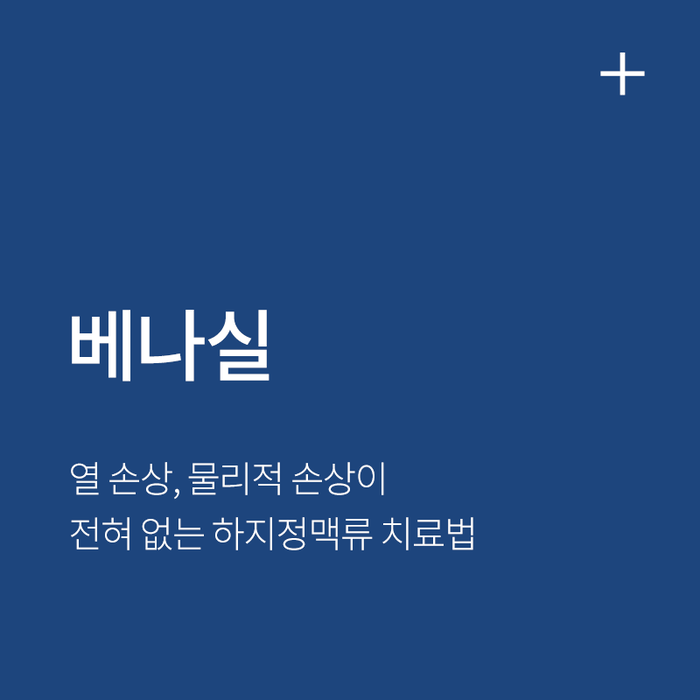 +

베나실

열 손상, 물리적 손상이
전혀 없는 하지정맥류 치료법